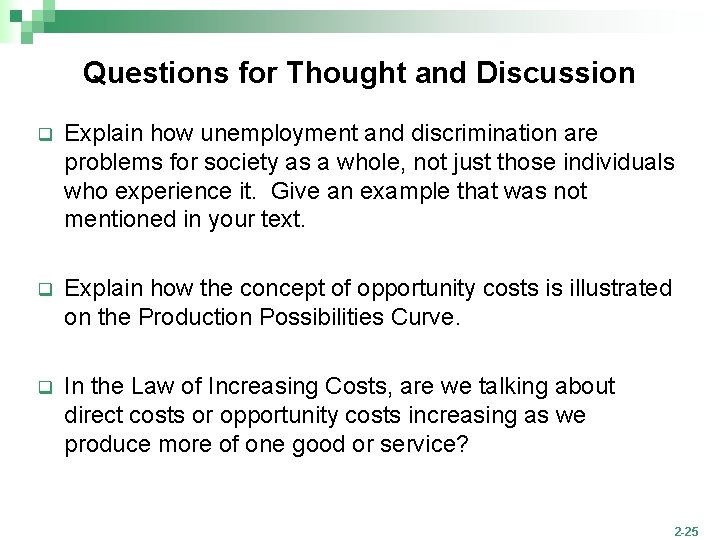 Questions for Thought and Discussion

Explain how unemployment and discrimination are problems for society as a whole, not just those individuals who experience it.  Give an example that was not mentioned in your text.

Explain how the concept of opportunity costs is illustrated on the Production Possibilities Curve.

In the Law of Increasing Costs, are we talking about direct costs or opportunity costs increasing as we produce more of one good or service?

2-25